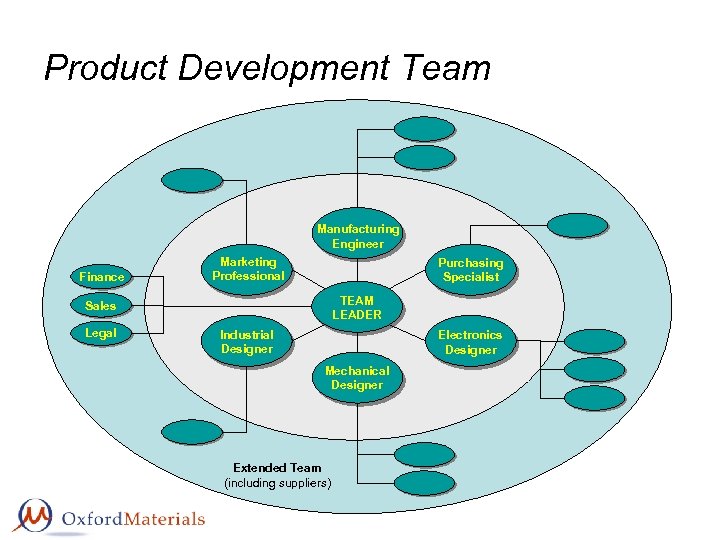 Product Development Team

Manufacturing Engineer

Marketing Professional

Purchasing Specialist

Finance

Sales

Legal

TEAM LEADER

Industrial Designer

Electronics Designer

Mechanical Designer

Extended Team
(including suppliers)

OxfordMaterials